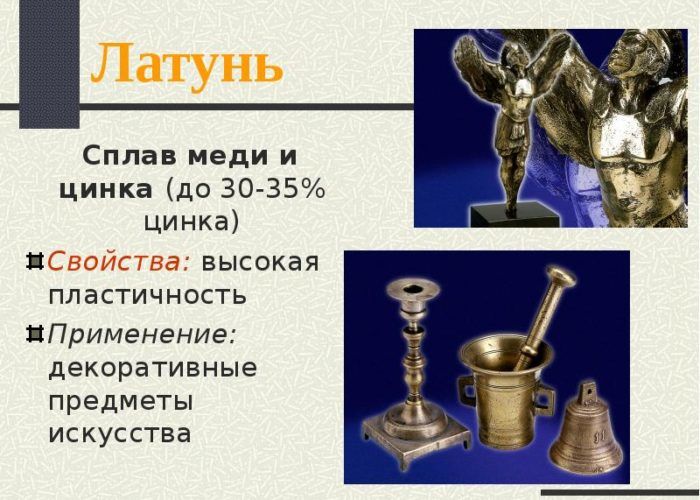 Латунь

Сплав меди и цинка (до 30-35% цинка)

Свойства: высокая пластичность

Применение: декоративные предметы искусства